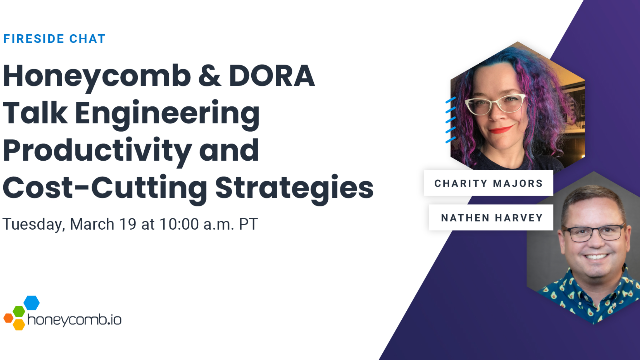 FIRESIDE CHAT

Honeycomb & DORA Talk Engineering Productivity and Cost-Cutting Strategies

Tuesday, March 19 at 10:00 a.m. PT

CHARITY MAJORS

NATHEN HARVEY

honeycomb.io